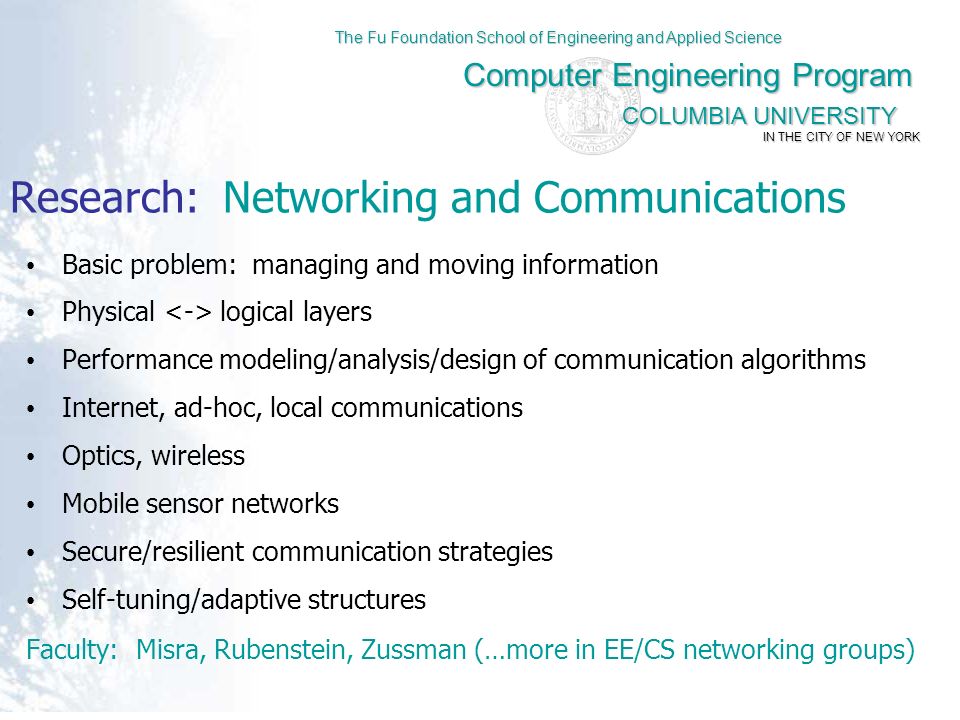 The Fu Foundation School of Engineering and Applied Science

Computer Engineering Program

COLUMBIA UNIVERSITY

IN THE CITY OF NEW YORK

Research: Networking and Communications

• Basic problem: managing and moving information
• Physical <-> logical layers
• Performance modeling/analysis/design of communication algorithms
• Internet, ad-hoc, local communications
• Optics, wireless
• Mobile sensor networks
• Secure/resilient communication strategies
• Self-tuning/adaptive structures

Faculty: Misra, Rubenstein, Zussman (…more in EE/CS networking groups)